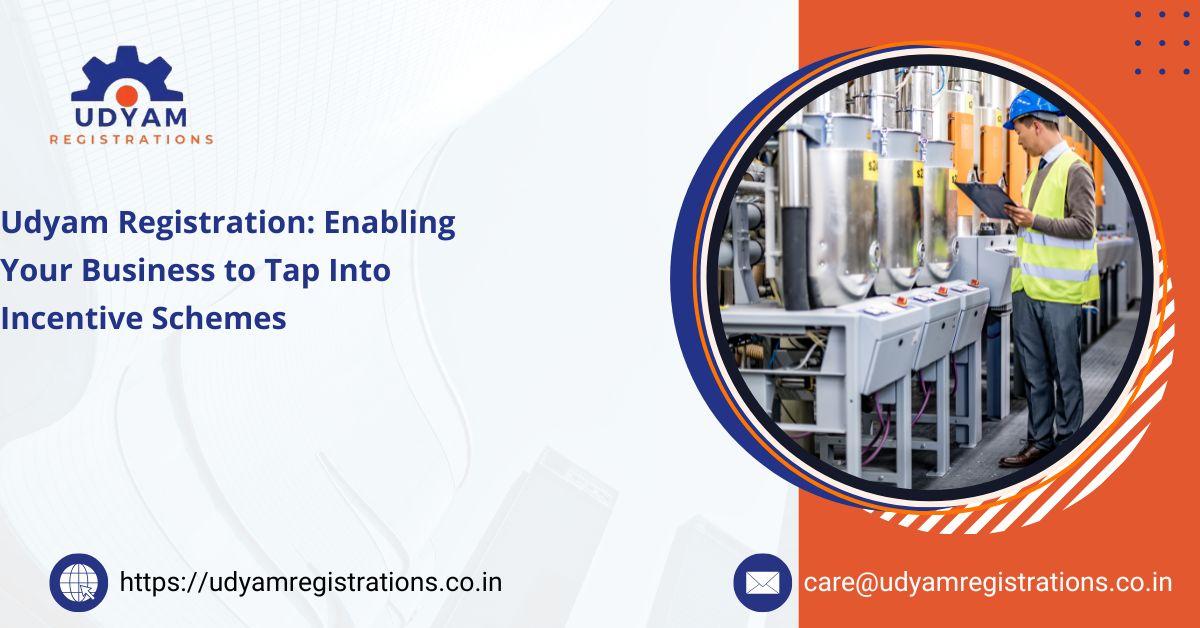 UDYAM
REGISTRATIONS

Udyam Registration: Enabling Your Business to Tap Into Incentive Schemes

https://udyamregistrations.co.in

care@udyamregistrations.co.in